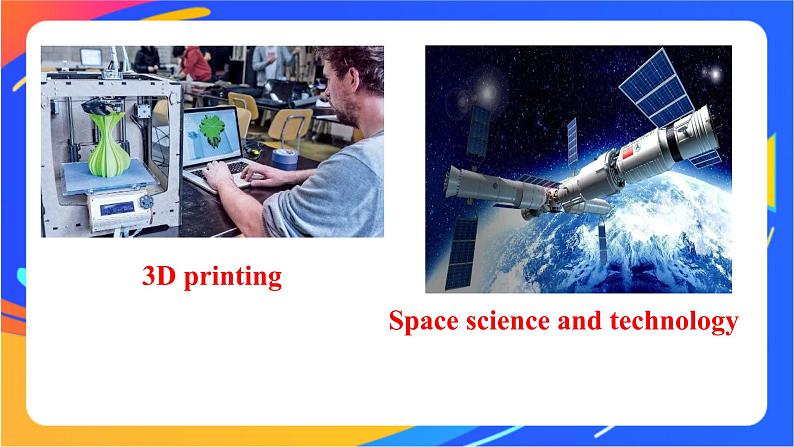 3D printing

Space science and technology